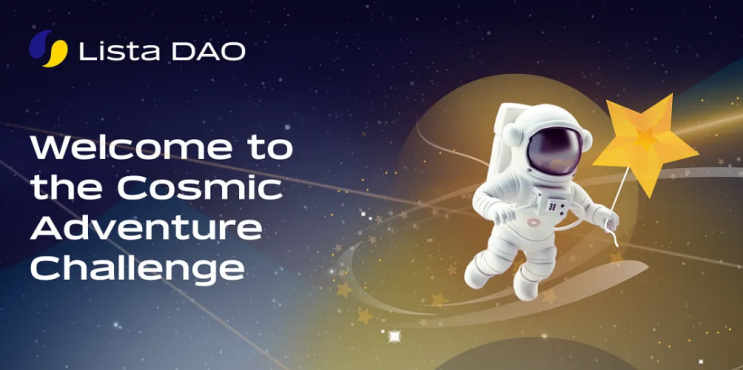 Lista DAO

Welcome to the Cosmic Adventure Challenge